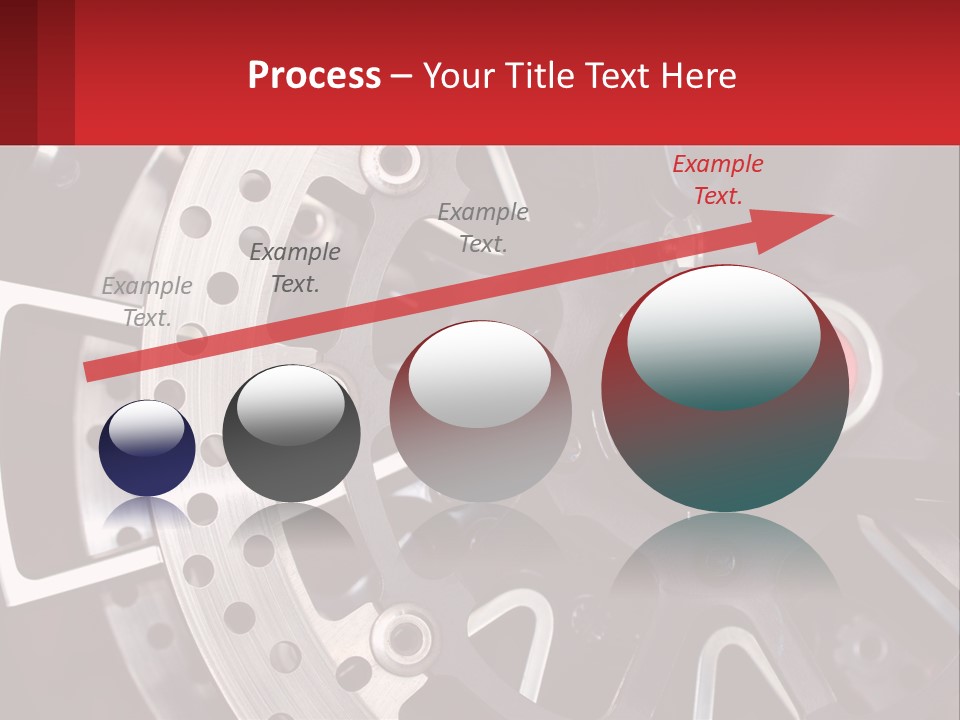 Process – Your Title Text Here

Example Text.

Example Text.

Example Text.

Example Text.